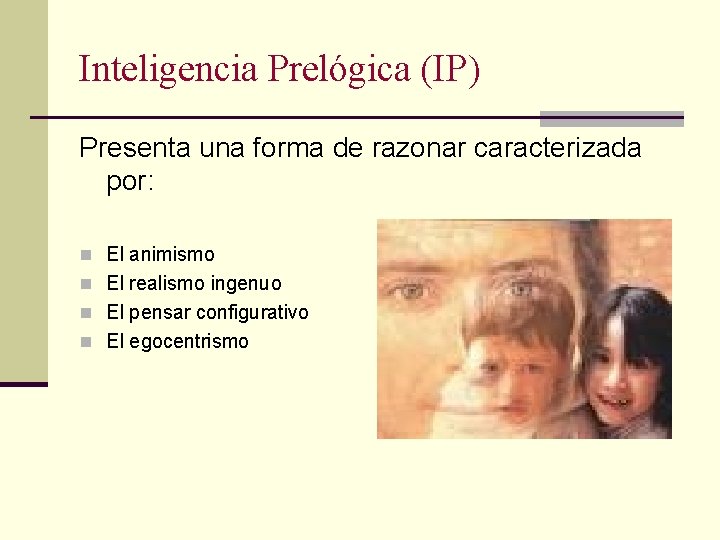 Inteligencia Prelógica (IP)

Presenta una forma de razonar caracterizada por:

- El animismo
- El realismo ingenuo
- El pensar configurativo
- El egocentrismo